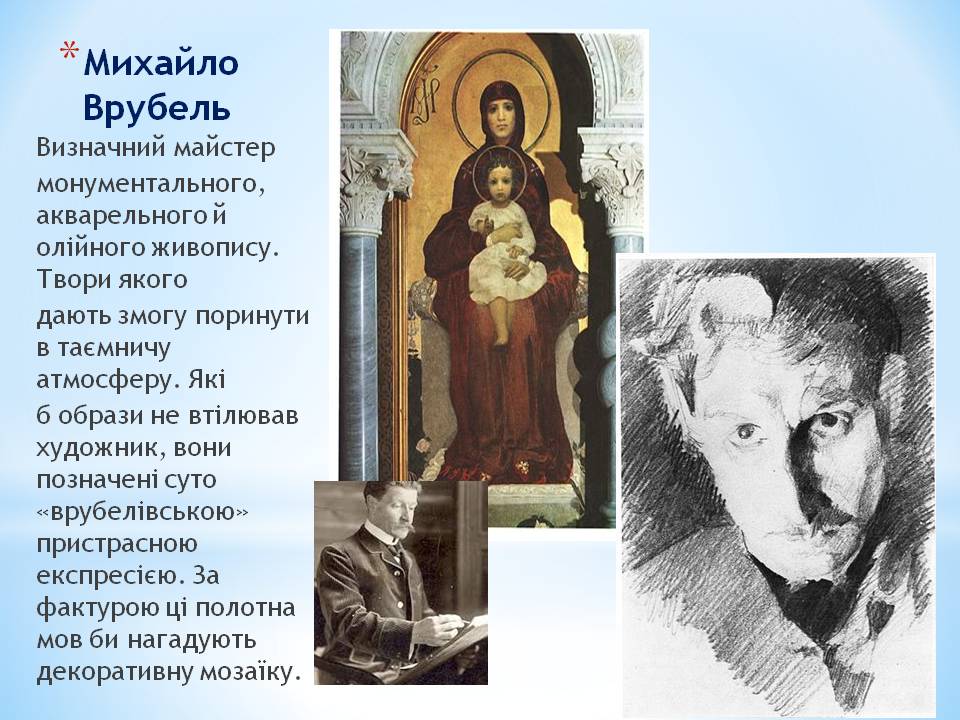 * Михайло Врубель

Визначний майстер монументального, акварельного й олійного живопису. Твори якого дають змогу поринути в таємничу атмосферу. Які б образи не втілював художник, вони позначені суто «врубелівською» пристрасною експресією. За фактурою ці полотна мов би нагадують декоративну мозаїку.